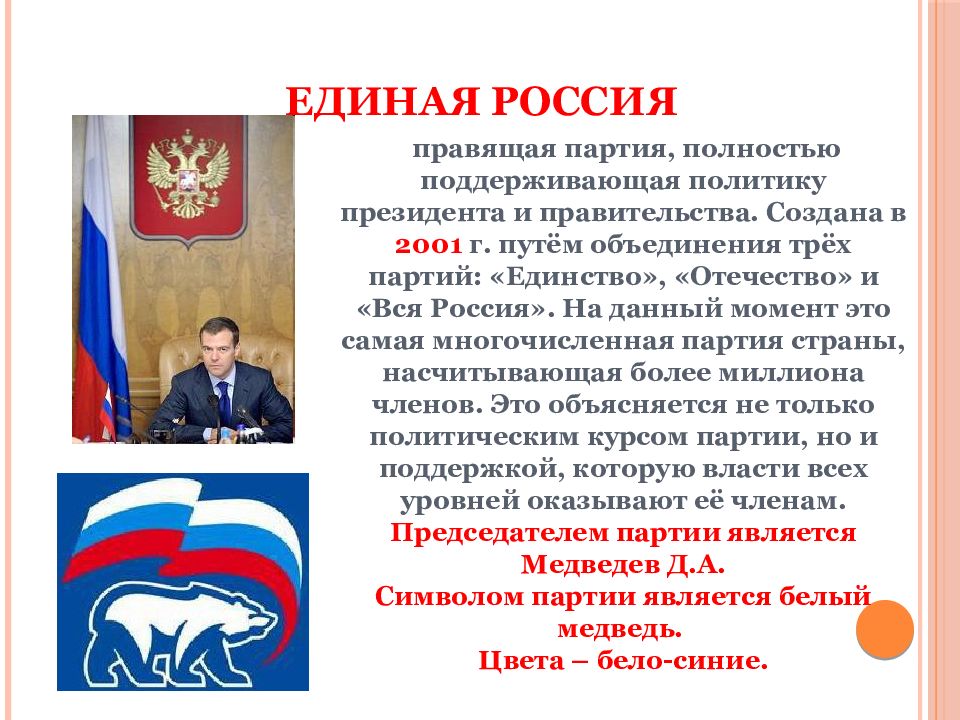 ЕДИНАЯ РОССИЯ

правящая партия, полностью поддерживающая политику президента и правительства. Создана в 2001 г. путём объединения трёх партий: «Единство», «Отечество» и «Вся Россия». На данный момент это самая многочисленная партия страны, насчитывающая более миллиона членов. Это объясняется не только политическим курсом партии, но и поддержкой, которую власти всех уровней оказывают её членам.
Председателем партии является Медведев Д.А.
Символом партии является белый медведь.
Цвета – бело-синие.